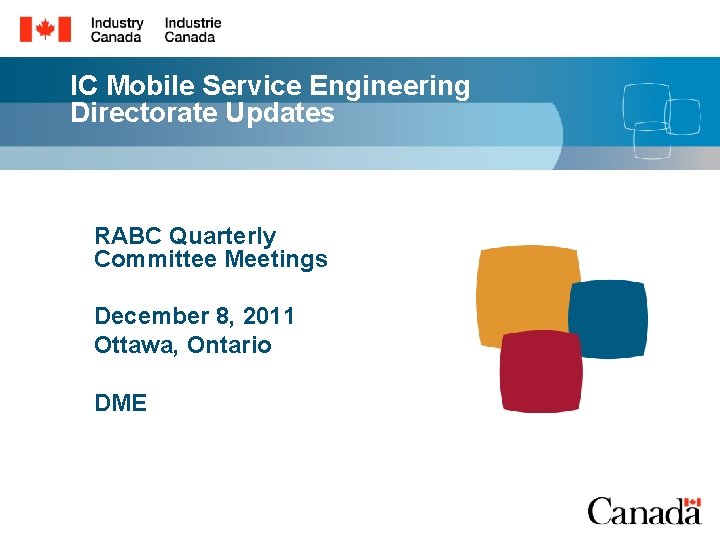 Industry Canada Industrie Canada

IC Mobile Service Engineering Directorate Updates

RABC Quarterly Committee Meetings

December 8, 2011
Ottawa, Ontario

DME

Canada